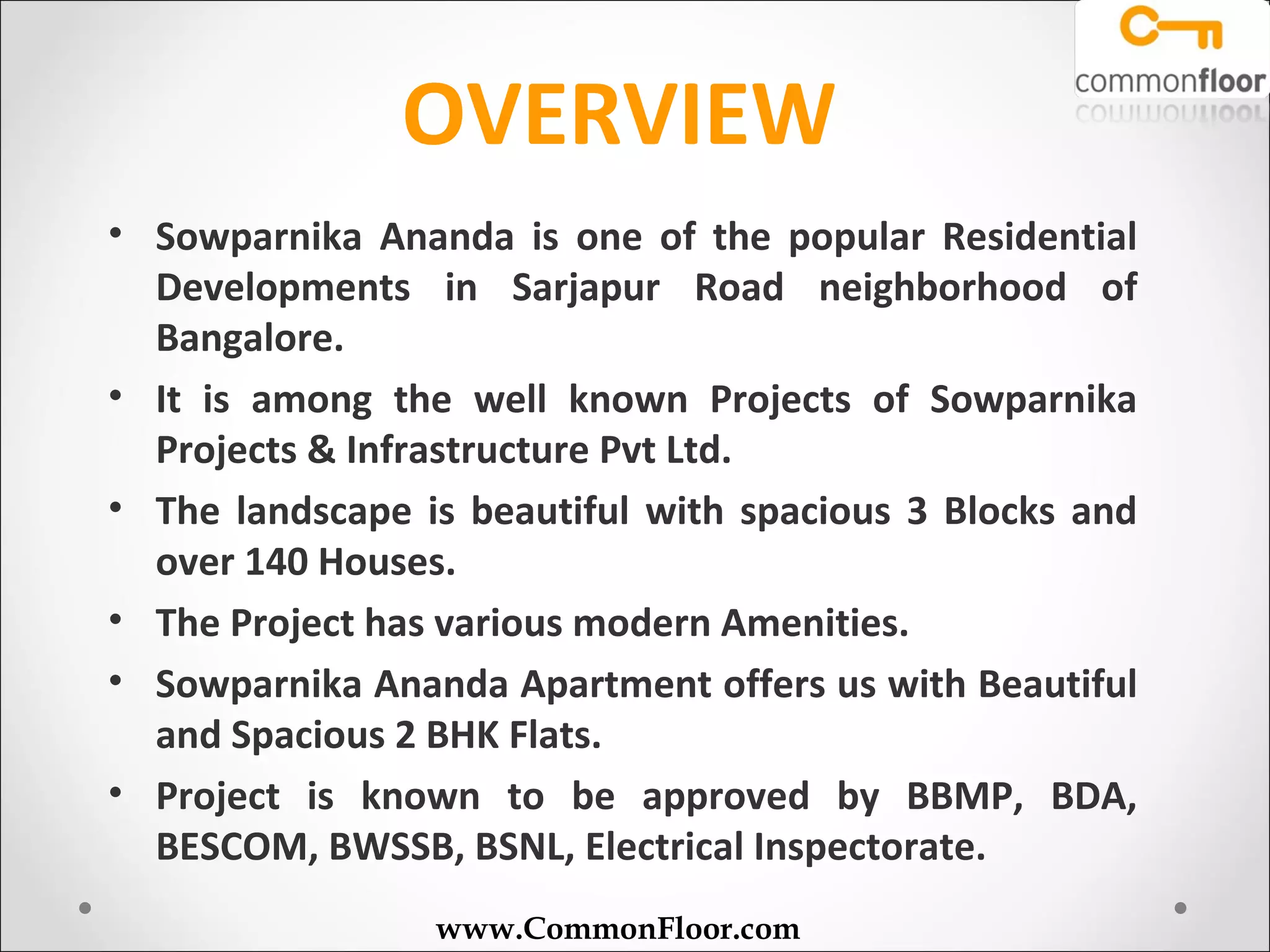 commonfloor

OVERVIEW

• Sowparnika Ananda is one of the popular Residential Developments in Sarjapur Road neighborhood of Bangalore.

• It is among the well known Projects of Sowparnika Projects & Infrastructure Pvt Ltd.

• The landscape is beautiful with spacious 3 Blocks and over 140 Houses.

• The Project has various modern Amenities.

• Sowparnika Ananda Apartment offers us with Beautiful and Spacious 2 BHK Flats.

• Project is known to be approved by BBMP, BDA, BESCOM, BWSSB, BSNL, Electrical Inspectorate.

www.CommonFloor.com